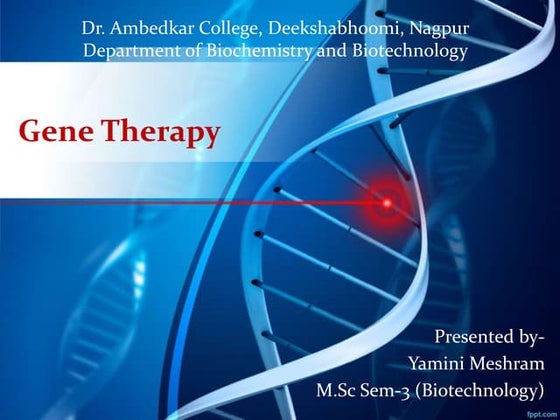 Dr. Ambedkar College, Deekshabhoomi, Nagpur
Department of Biochemistry and Biotechnology

Gene Therapy

Presented by-
Yamini Meshram
M.Sc Sem-3 (Biotechnology)

fppt.com